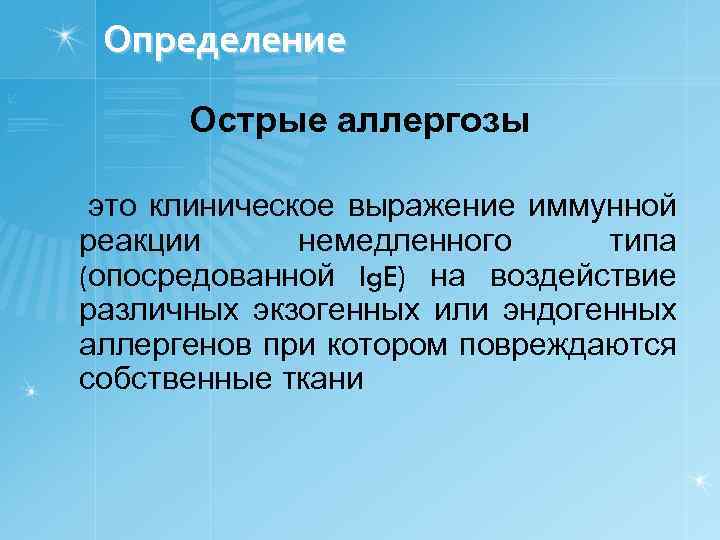 Определение

Острые аллергозы

это клиническое выражение иммунной реакции немедленного типа (опосредованной IgE) на воздействие различных экзогенных или эндогенных аллергенов при котором повреждаются собственные ткани